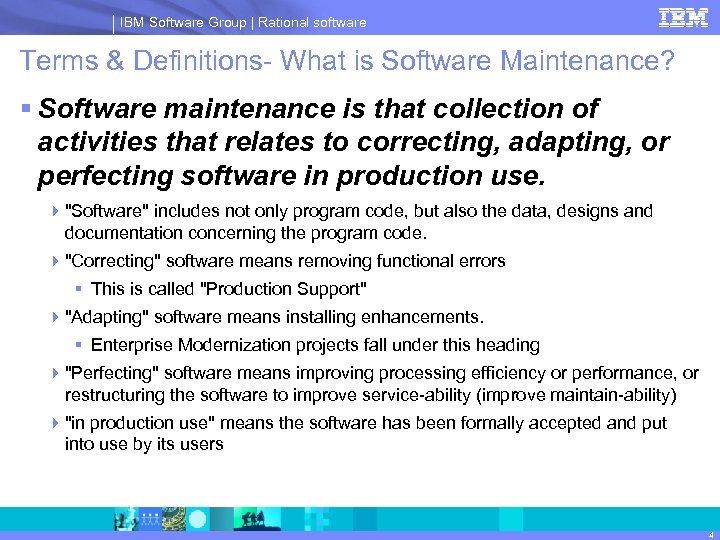 IBM Software Group | Rational software

IBM

Terms & Definitions- What is Software Maintenance?

Software maintenance is that collection of activities that relates to correcting, adapting, or perfecting software in production use.

"Software" includes not only program code, but also the data, designs and documentation concerning the program code.

"Correcting" software means removing functional errors

This is called "Production Support"

"Adapting" software means installing enhancements.

Enterprise Modernization projects fall under this heading

"Perfecting" software means improving processing efficiency or performance, or restructuring the software to improve service-ability (improve maintain-ability)

"in production use" means the software has been formally accepted and put into use by its users

4